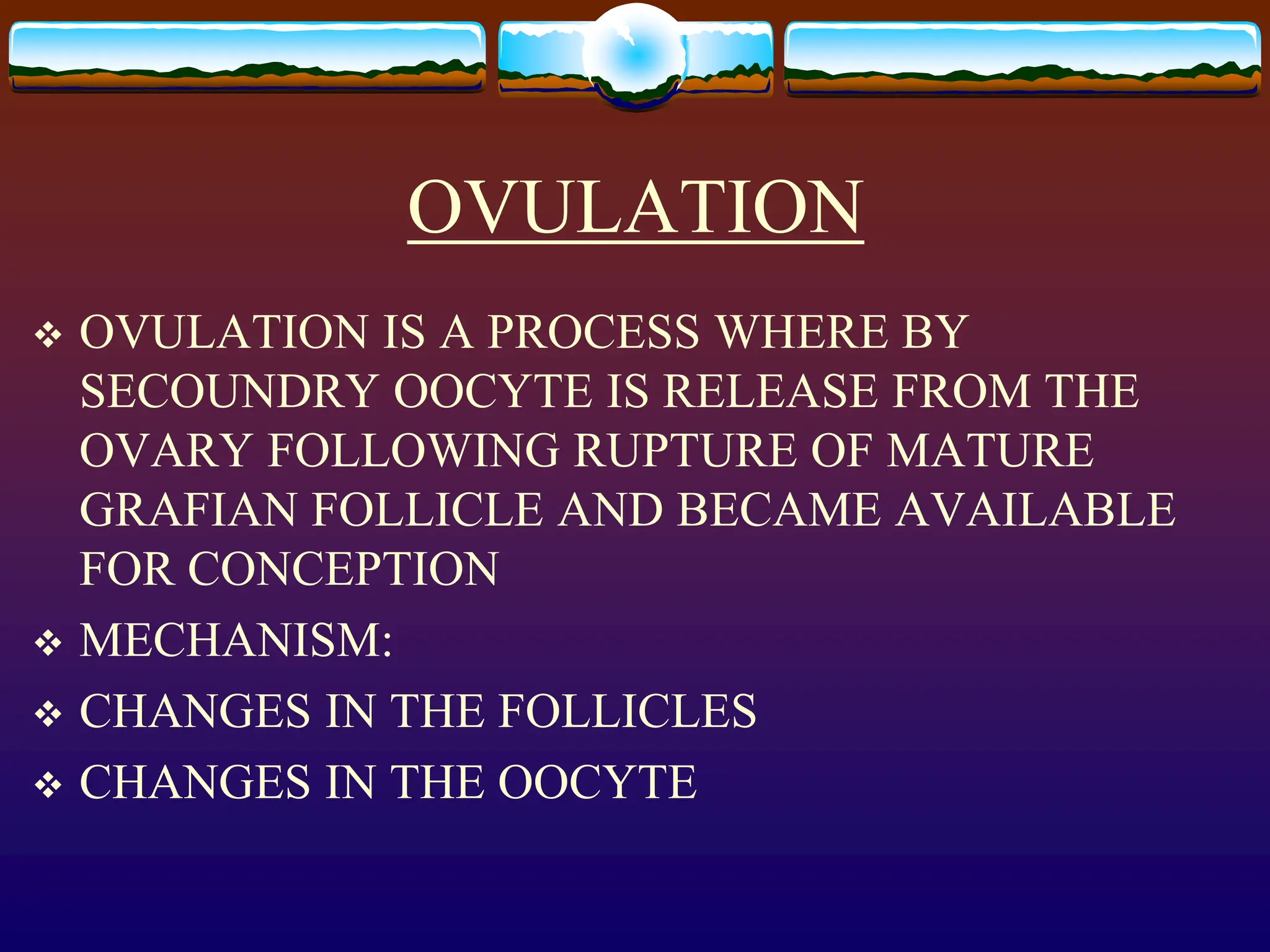 OVULATION

❖ OVULATION IS A PROCESS WHERE BY SECOUNDRY OOCYTE IS RELEASE FROM THE OVARY FOLLOWING RUPTURE OF MATURE GRAFIAN FOLLICLE AND BECAME AVAILABLE FOR CONCEPTION

❖ MECHANISM:

❖ CHANGES IN THE FOLLICLES

❖ CHANGES IN THE OOCYTE